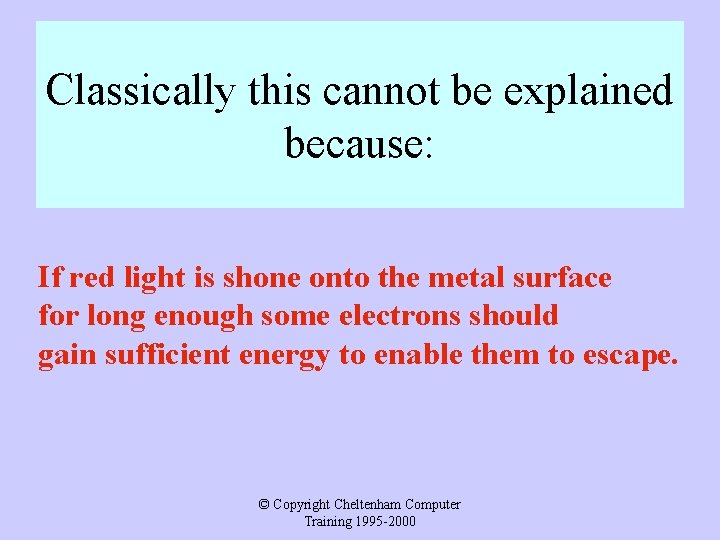 Classically this cannot be explained because:

If red light is shone onto the metal surface for long enough some electrons should gain sufficient energy to enable them to escape.

© Copyright Cheltenham Computer Training 1995-2000